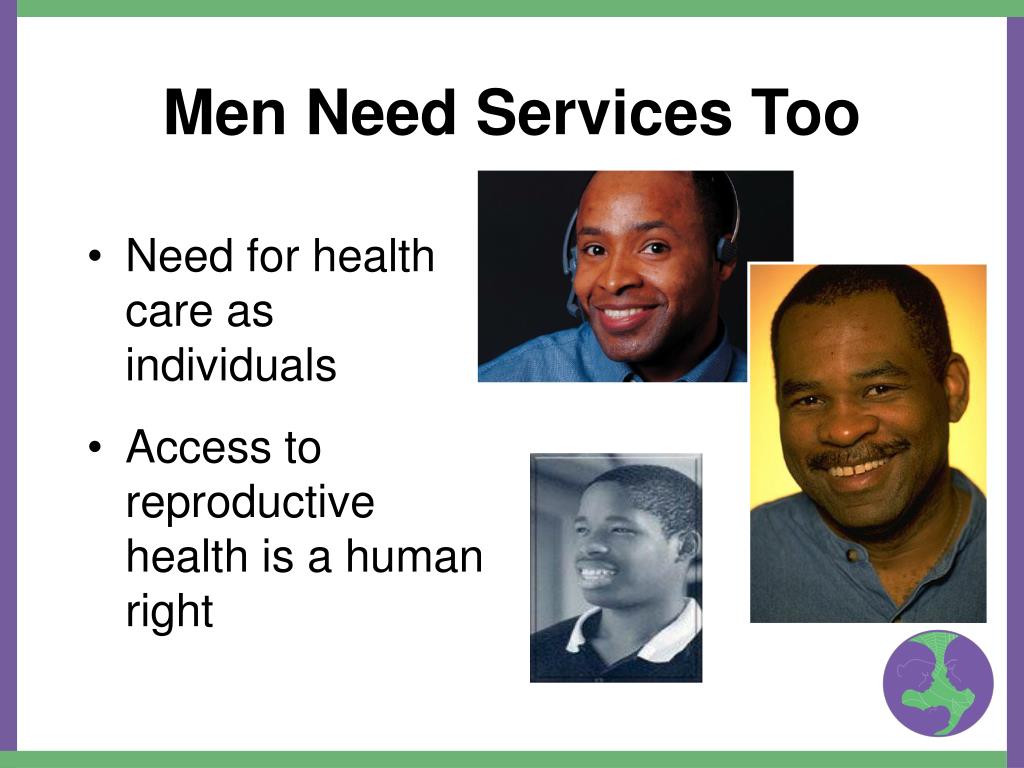 Men Need Services Too

• Need for health care as individuals

• Access to reproductive health is a human right